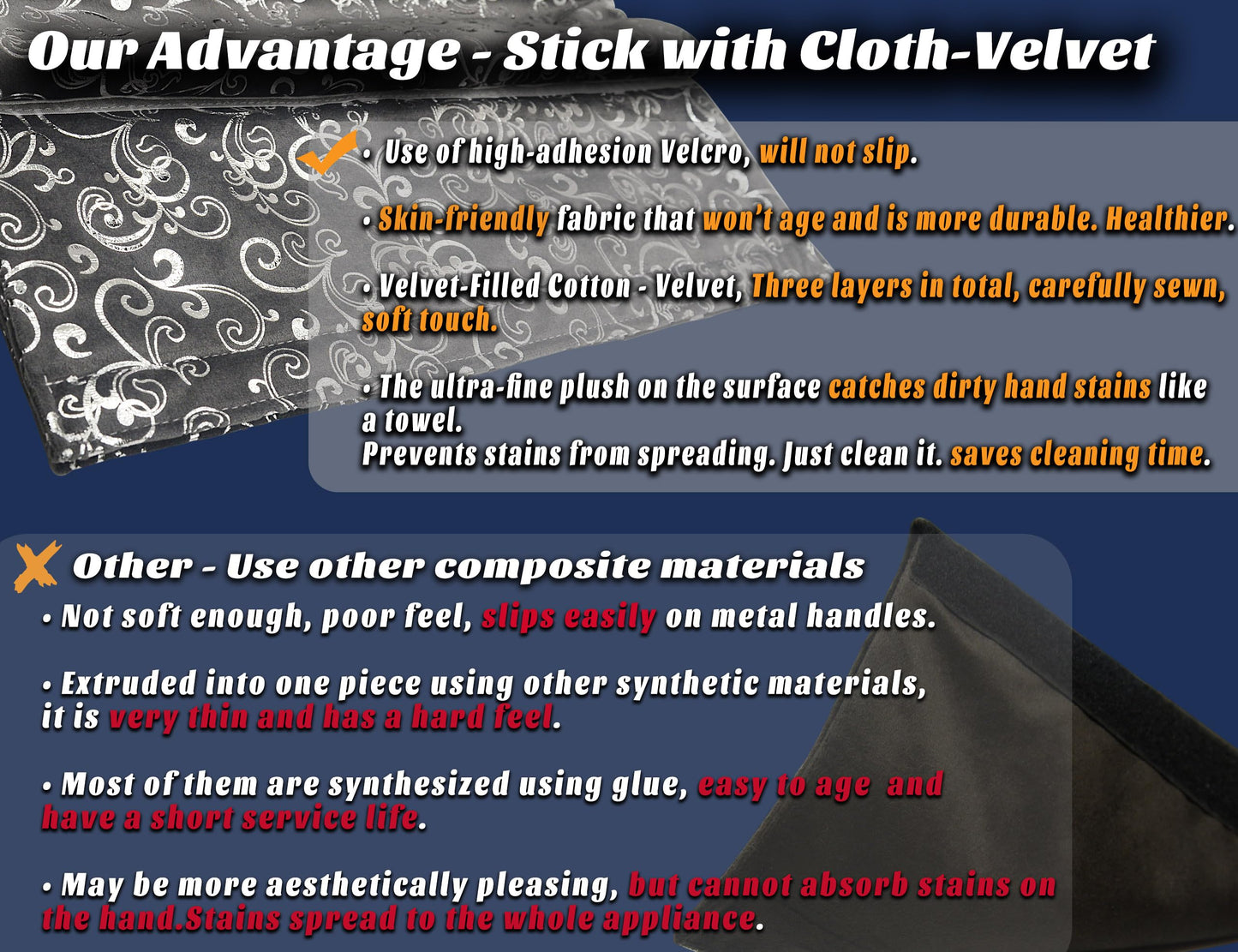 Our Advantage - Stick with Cloth-Velvet

• Use of high-adhesion Velcro, will not slip.

• Skin-friendly fabric that won't age and is more durable. Healthier.

• Velvet-Filled Cotton - Velvet, Three layers in total, carefully sewn, soft touch.

• The ultra-fine plush on the surface catches dirty hand stains like a towel.
Prevents stains from spreading. Just clean it. saves cleaning time.

Other - Use other composite materials

• Not soft enough, poor feel, slips easily on metal handles.

• Extruded into one piece using other synthetic materials, it is very thin and has a hard feel.

• Most of them are synthesized using glue, easy to age and have a short service life.

• May be more aesthetically pleasing, but cannot absorb stains on the hand.Stains spread to the whole appliance.